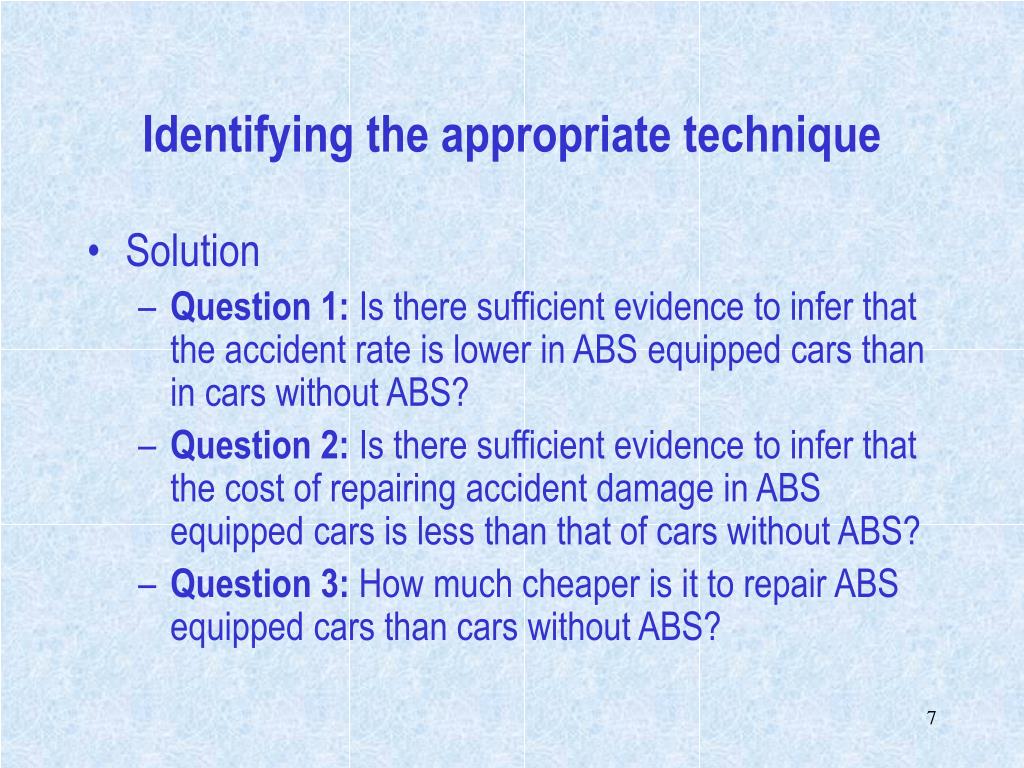 Identifying the appropriate technique

• Solution

– Question 1: Is there sufficient evidence to infer that the accident rate is lower in ABS equipped cars than in cars without ABS?

– Question 2: Is there sufficient evidence to infer that the cost of repairing accident damage in ABS equipped cars is less than that of cars without ABS?

– Question 3: How much cheaper is it to repair ABS equipped cars than cars without ABS?

7